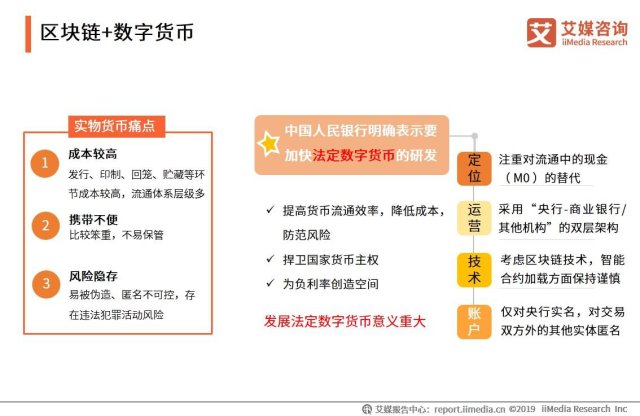 区块链+数字货币

艾 艾媒咨询
iiMedia Research

实物货币痛点

1 成本较高
发行、印制、回笼、贮藏等环节成本较高，流通体系层级多

2 携带不便
比较笨重，不易保管

3 风险隐存
易被伪造、匿名不可控，存在违法犯罪活动风险

中国人民银行明确表示要加快法定数字货币的研发

✓ 提高货币流通效率，降低成本，防范风险
✓ 捍卫国家货币主权
✓ 为负利率创造空间

发展法定数字货币意义重大

定位 注重对流通中的现金（M0）的替代

运营 采用“央行-商业银行/其他机构”的双层架构

技术 考虑区块链技术，智能合约加载方面保持谨慎

账户 仅对央行实名，对交易双方外的其他实体匿名

艾媒报告中心：report.iimedia.cn ©2019 iiMedia Research Inc